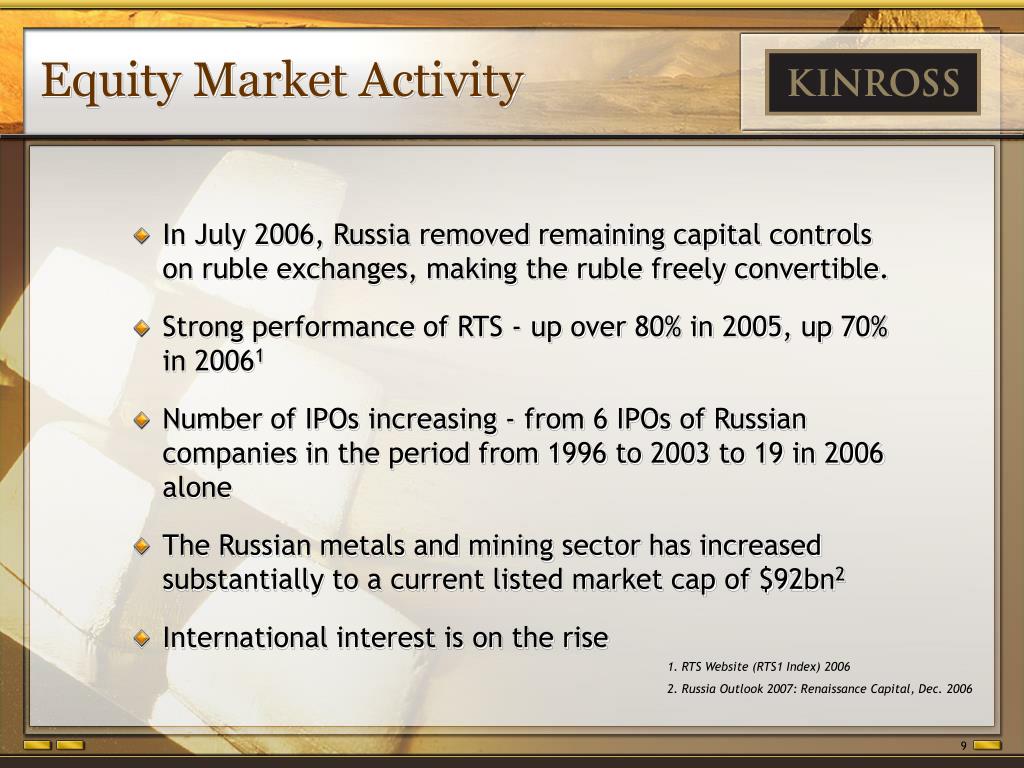 Equity Market Activity

KINROSS

In July 2006, Russia removed remaining capital controls on ruble exchanges, making the ruble freely convertible.

Strong performance of RTS - up over 80% in 2005, up 70% in 2006$^1$

Number of IPOs increasing - from 6 IPOs of Russian companies in the period from 1996 to 2003 to 19 in 2006 alone

The Russian metals and mining sector has increased substantially to a current listed market cap of \$92bn$^2$

International interest is on the rise

1. RTS Website (RTS1 Index) 2006

2. Russia Outlook 2007: Renaissance Capital, Dec. 2006

9